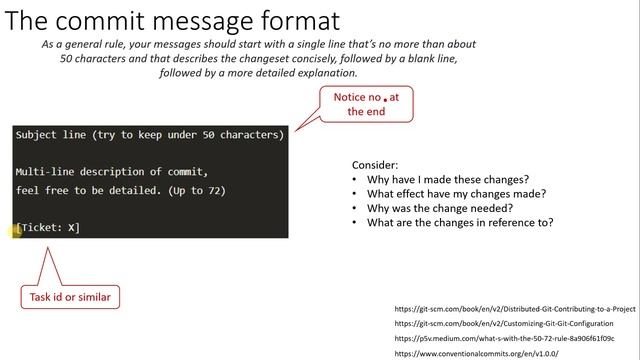 The commit message format

As a general rule, your messages should start with a single line that's no more than about 50 characters and that describes the changeset concisely, followed by a blank line, followed by a more detailed explanation.

Notice no . at the end

Subject line (try to keep under 50 characters)

Multi-line description of commit,
feel free to be detailed. (Up to 72)

[Ticket: X]

Task id or similar

Consider:
• Why have I made these changes?
• What effect have my changes made?
• Why was the change needed?
• What are the changes in reference to?

https://git-scm.com/book/en/v2/Distributed-Git-Contributing-to-a-Project
https://git-scm.com/book/en/v2/Customizing-Git-Git-Configuration
https://p5v.medium.com/what-s-with-the-50-72-rule-8a906f61f09c
https://www.conventionalcommits.org/en/v1.0.0/